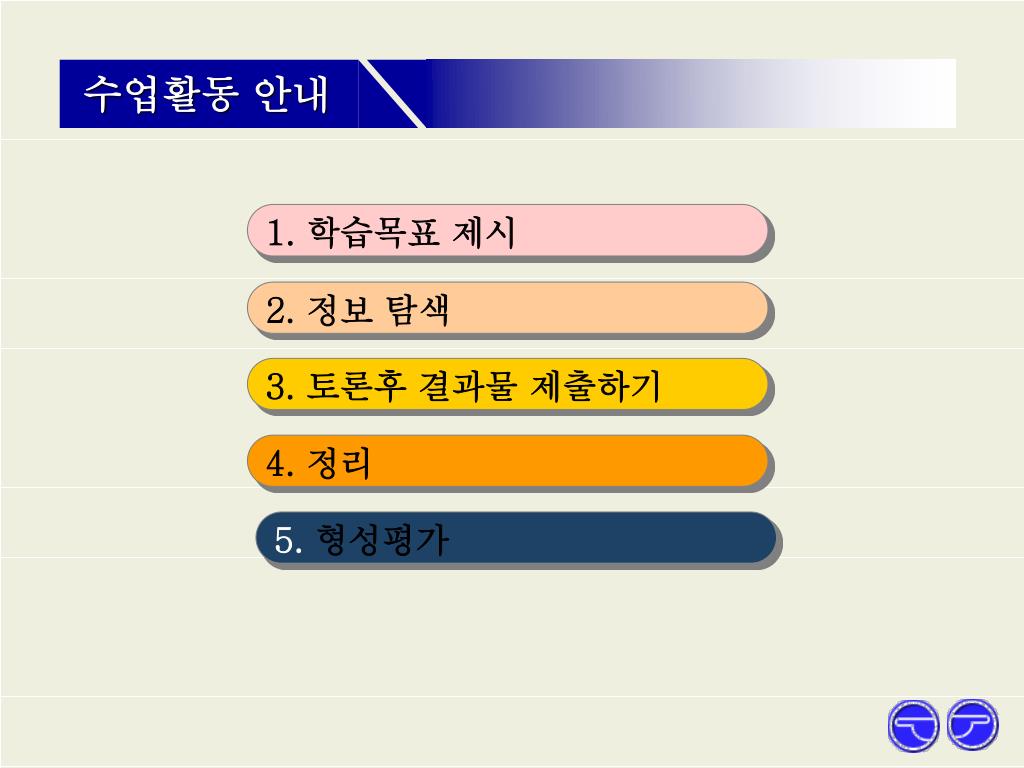 수업활동 안내

1. 학습목표 제시

2. 정보 탐색

3. 토론후 결과물 제출하기

4. 정리

5. 형성평가